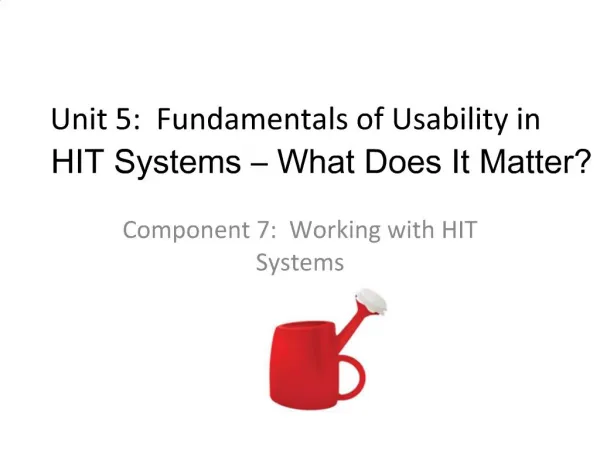 Unit 5: Fundamentals of Usability in HIT Systems – What Does It Matter?

Component 7: Working with HIT Systems